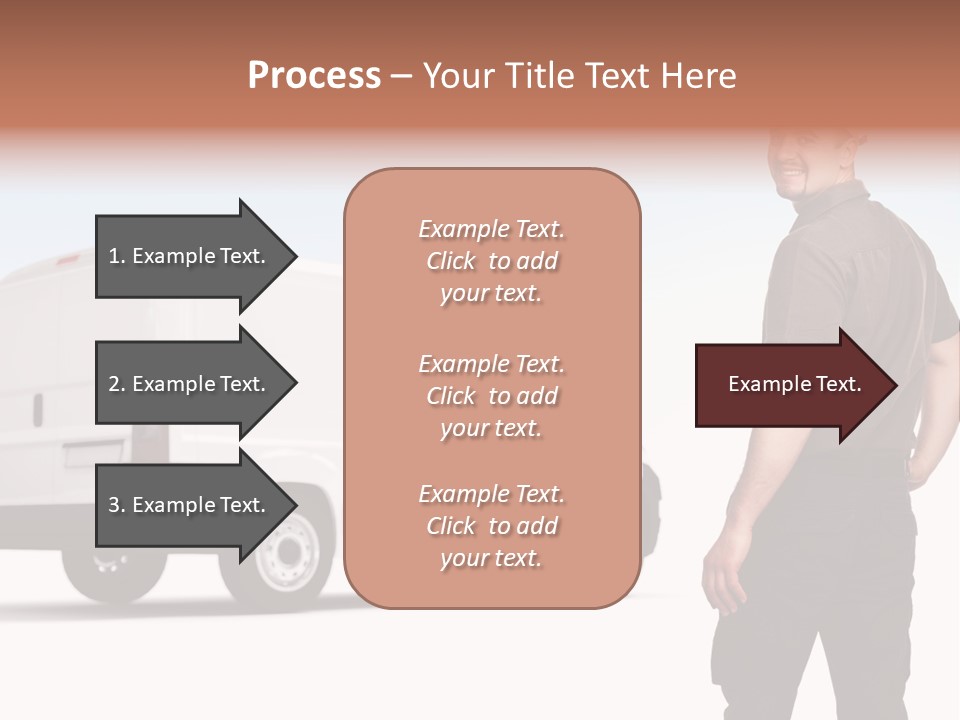 Process – Your Title Text Here

1. Example Text.

2. Example Text.

3. Example Text.

Example Text. Click to add your text.

Example Text. Click to add your text.

Example Text. Click to add your text.

Example Text.